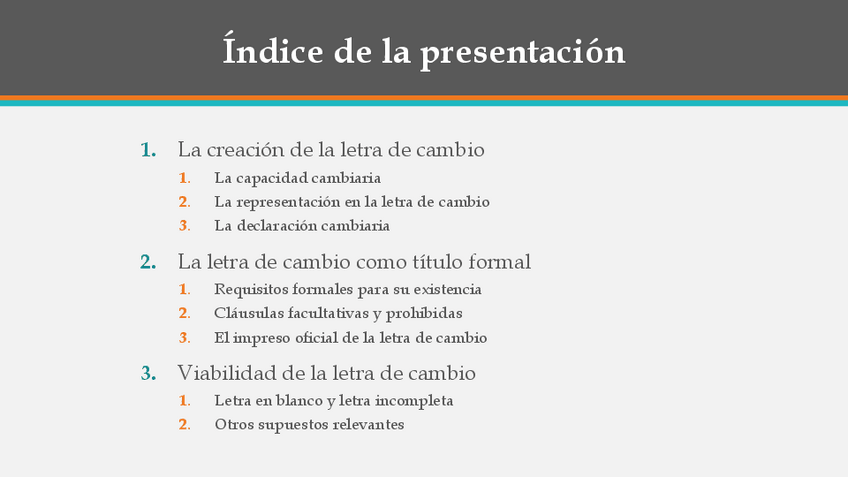 Índice de la presentación

1. La creación de la letra de cambio
1. La capacidad cambiaria
2. La representación en la letra de cambio
3. La declaración cambiaria

2. La letra de cambio como título formal
1. Requisitos formales para su existencia
2. Cláusulas facultativas y prohibidas
3. El impreso oficial de la letra de cambio

3. Viabilidad de la letra de cambio
1. Letra en blanco y letra incompleta
2. Otros supuestos relevantes